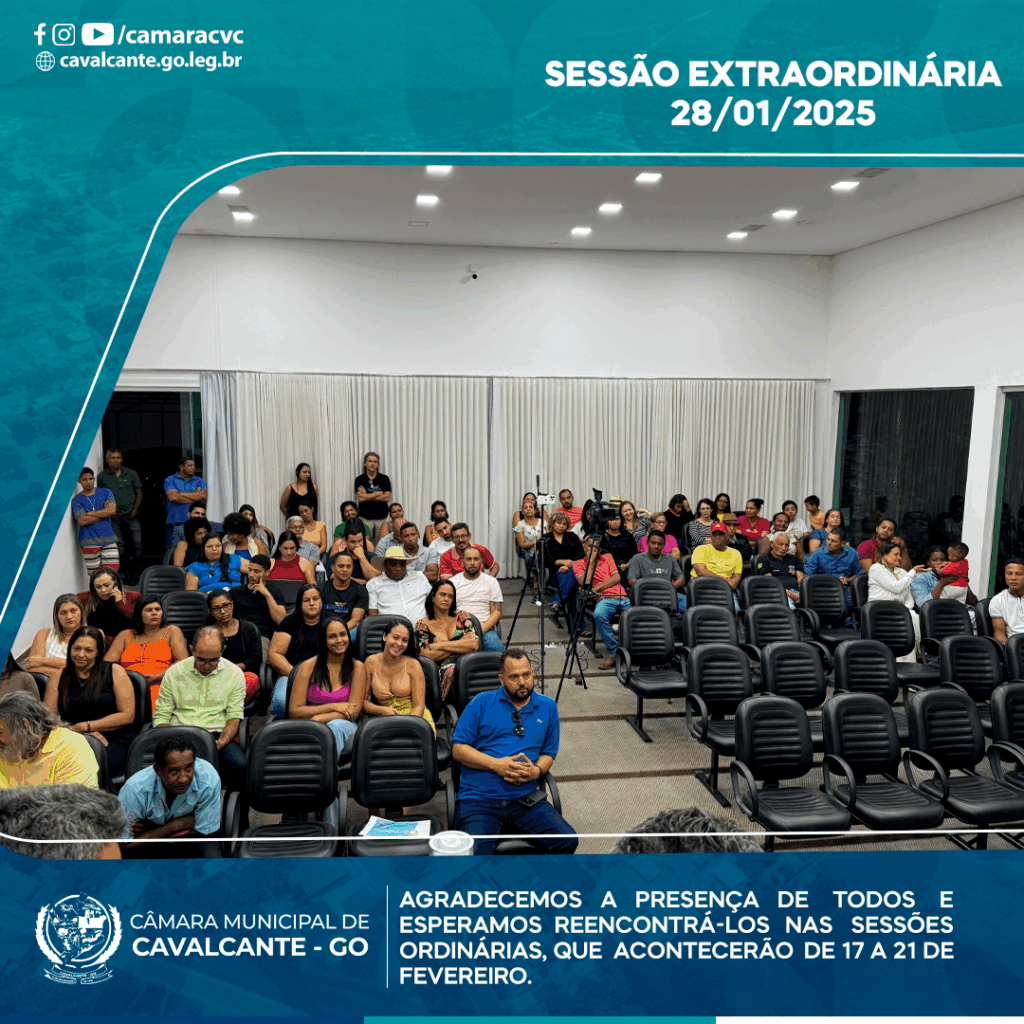 /camaracvc
cavalcante.go.leg.br

SESSÃO EXTRAORDINÁRIA
28/01/2025

CÂMARA MUNICIPAL DE
CAVALCANTE - GO

AGRADECEMOS A PRESENÇA DE TODOS E ESPERAMOS REENCONTRÁ-LOS NAS SESSÕES ORDINÁRIAS, QUE ACONTECERÃO DE 17 A 21 DE FEVEREIRO.